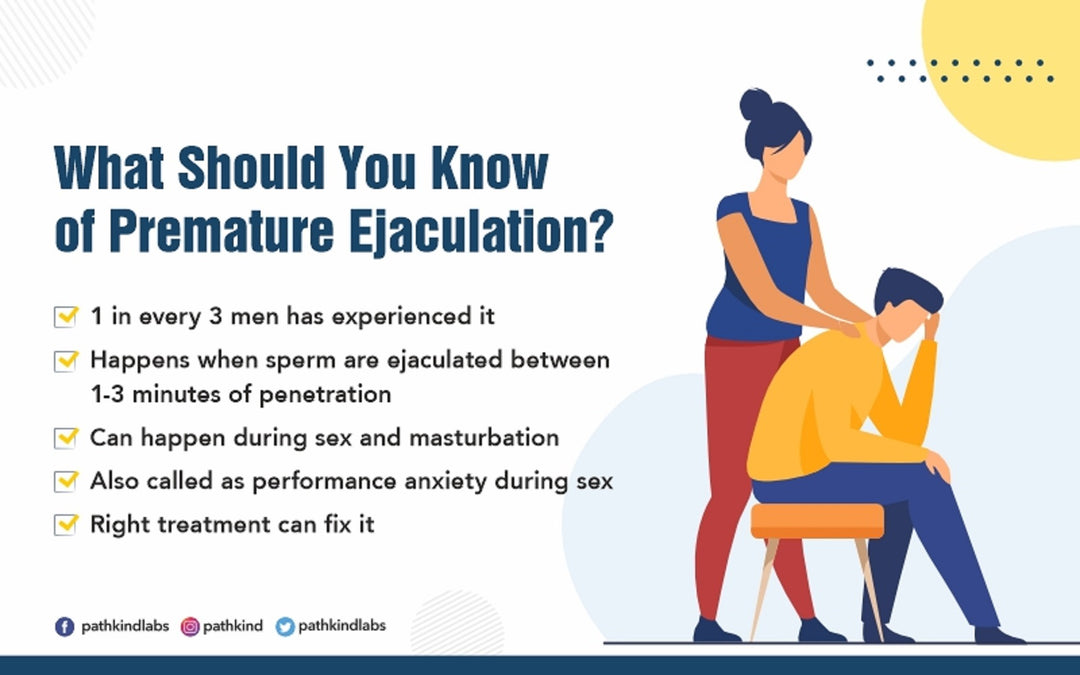 What Should You Know of Premature Ejaculation?

1 in every 3 men has experienced it

Happens when sperm are ejaculated between 1-3 minutes of penetration

Can happen during sex and masturbation

Also called as performance anxiety during sex

Right treatment can fix it

pathkindlabs pathkind pathkindlabs